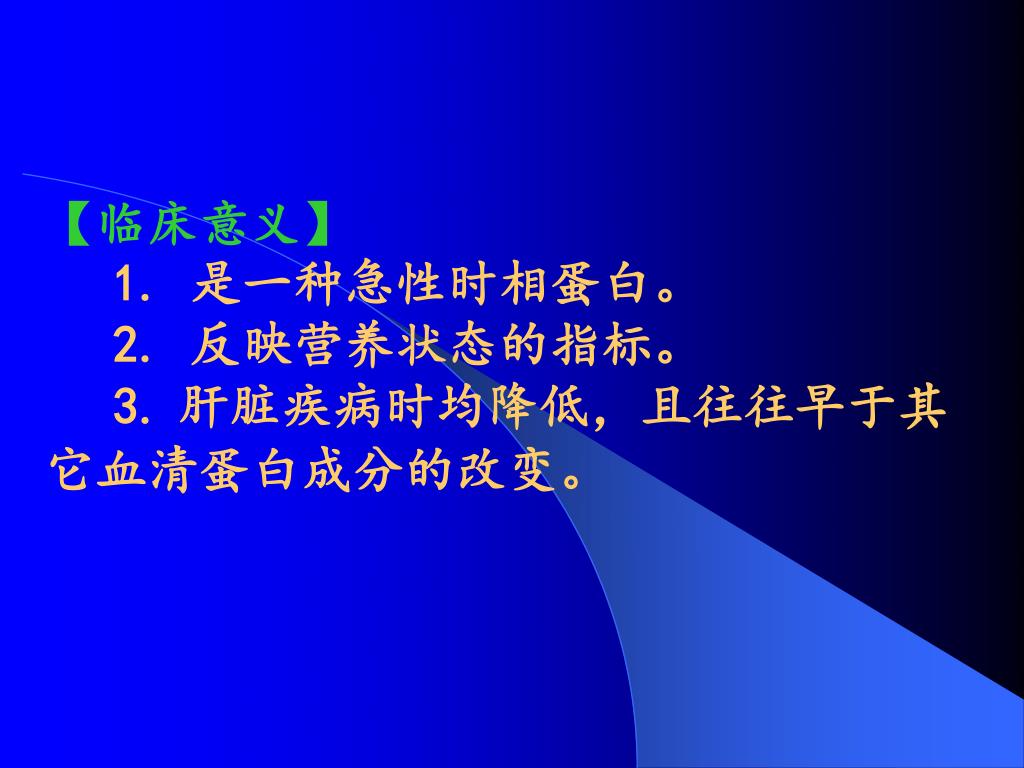 【临床意义】

1. 是一种急性时相蛋白。

2. 反映营养状态的指标。

3. 肝脏疾病时均降低，且往往早于其它血清蛋白成分的改变。